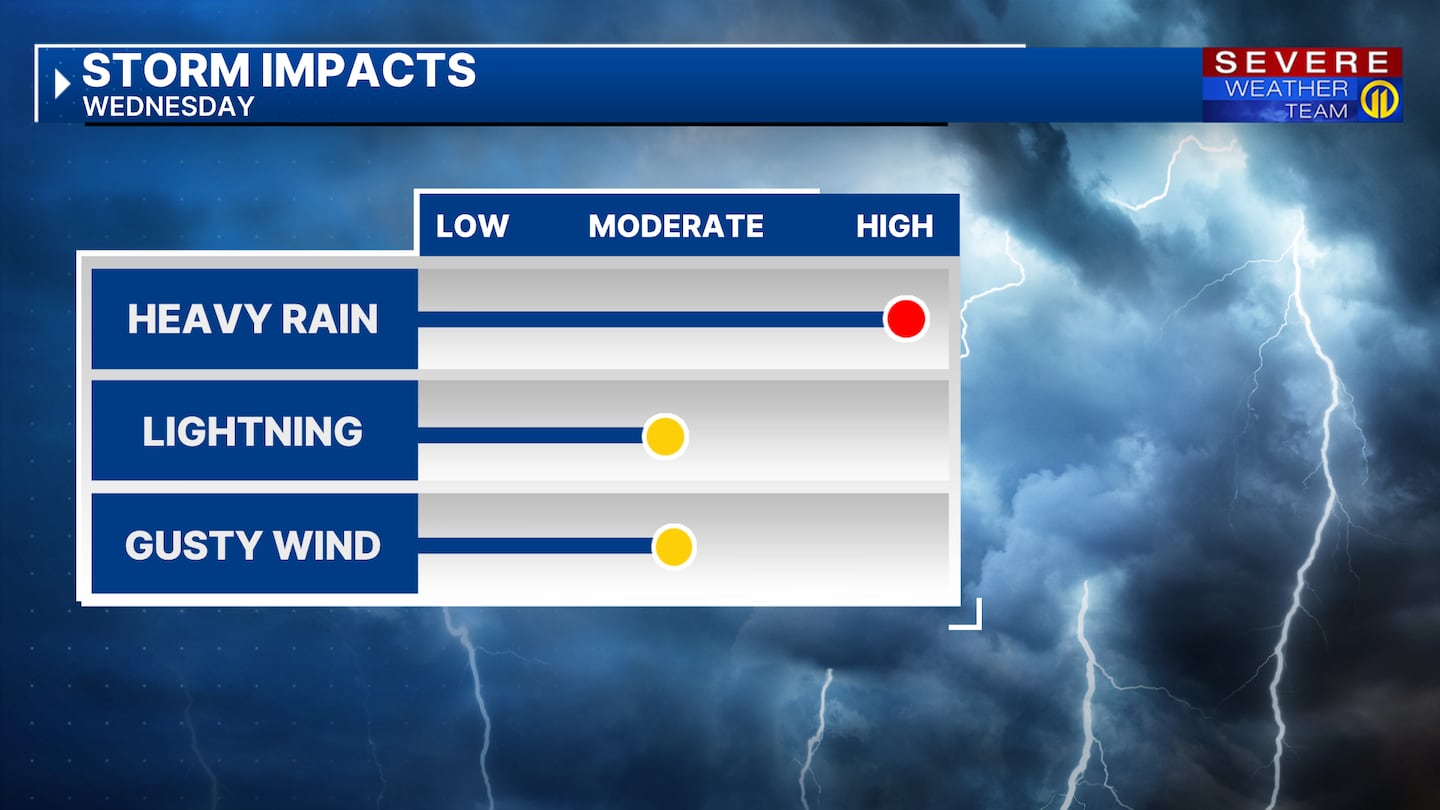 STORM IMPACTS
WEDNESDAY

SEVERE WEATHER TEAM 11

LOW MODERATE HIGH

HEAVY RAIN

LIGHTNING

GUSTY WIND